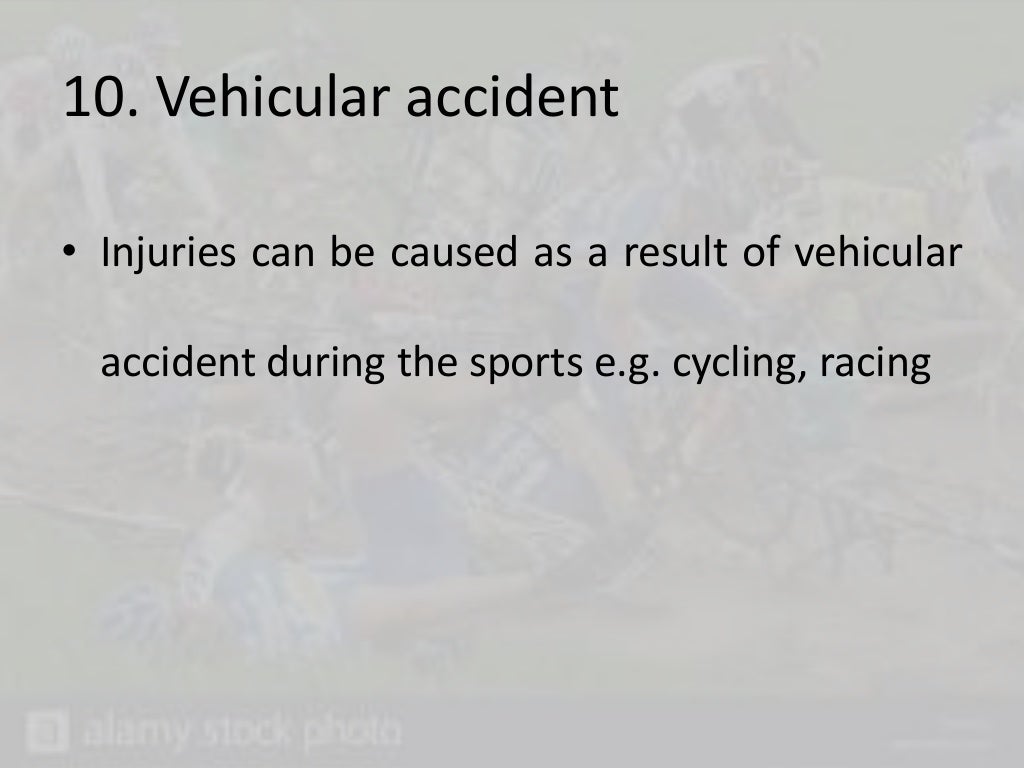 10. Vehicular accident

• Injuries can be caused as a result of vehicular accident during the sports e.g. cycling, racing

a alamy stock photo